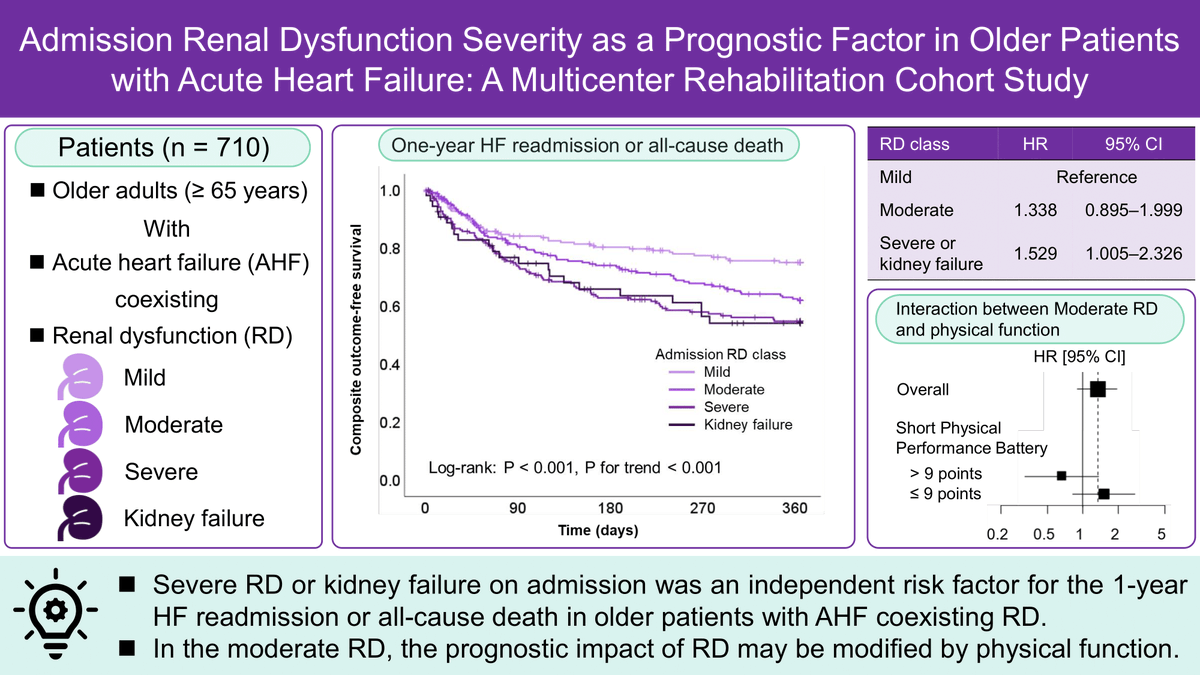 Admission Renal Dysfunction Severity as a Prognostic Factor in Older Patients with Acute Heart Failure: A Multicenter Rehabilitation Cohort Study

Patients (n = 710)

■ Older adults (≥ 65 years)

With

■ Acute heart failure (AHF)

coexisting

■ Renal dysfunction (RD)

Mild

Moderate

Severe

Kidney failure

One-year HF readmission or all-cause death

Composite outcome-free survival

1.0
0.8
0.6
0.4
0.2
0.0

Admission RD class
Mild
Moderate
Severe
Kidney failure

Log-rank: P < 0.001, P for trend < 0.001

0 90 180 270 360

Time (days)

| RD class | HR | 95% CI |
|---|---|---|
| Mild | Reference | |
| Moderate | 1.338 | 0.895–1.999 |
| Severe or kidney failure | 1.529 | 1.005–2.326 |

Interaction between Moderate RD and physical function

HR [95% CI]

Overall

Short Physical Performance Battery

> 9 points

≤ 9 points

0.2 0.5 1 2 5

■ Severe RD or kidney failure on admission was an independent risk factor for the 1-year HF readmission or all-cause death in older patients with AHF coexisting RD.

■ In the moderate RD, the prognostic impact of RD may be modified by physical function.